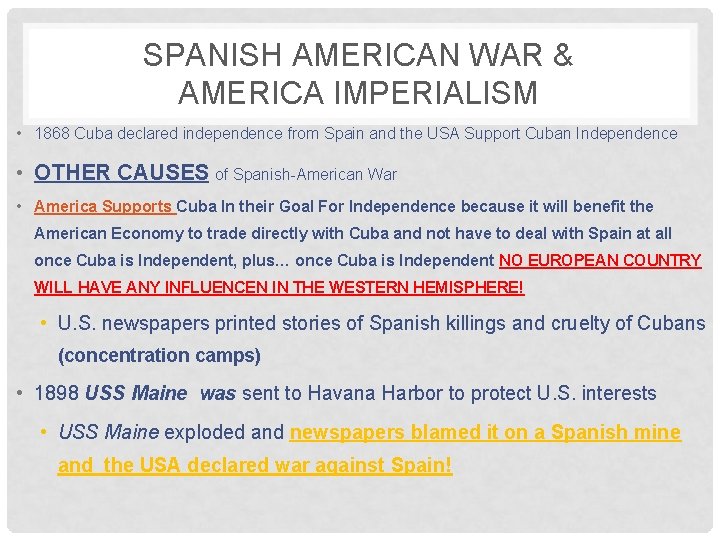 SPANISH AMERICAN WAR & AMERICA IMPERIALISM

• 1868 Cuba declared independence from Spain and the USA Support Cuban Independence

• OTHER CAUSES of Spanish-American War

• America Supports Cuba In their Goal For Independence because it will benefit the American Economy to trade directly with Cuba and not have to deal with Spain at all once Cuba is Independent, plus... once Cuba is Independent NO EUROPEAN COUNTRY WILL HAVE ANY INFLUENCEN IN THE WESTERN HEMISPHERE!

• U.S. newspapers printed stories of Spanish killings and cruelty of Cubans (concentration camps)

• 1898 USS Maine was sent to Havana Harbor to protect U.S. interests

• USS Maine exploded and newspapers blamed it on a Spanish mine and the USA declared war against Spain!